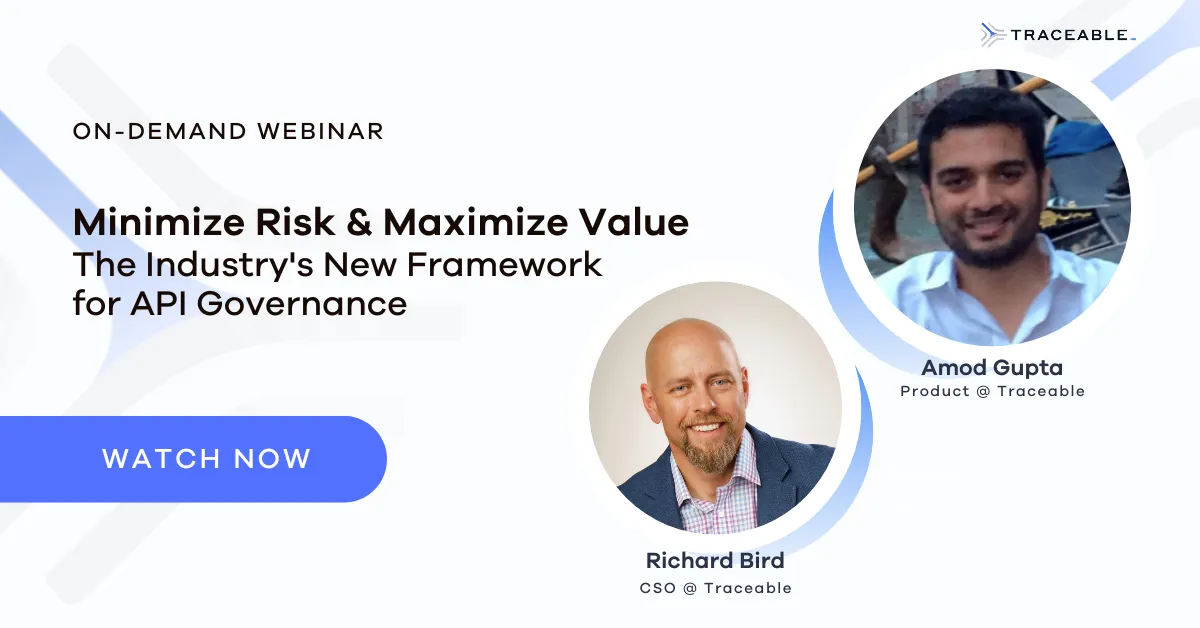 TRACEABLE

ON-DEMAND WEBINAR

Minimize Risk & Maximize Value
The Industry's New Framework for API Governance

WATCH NOW

Amod Gupta
Product @ Traceable

Richard Bird
CSO @ Traceable